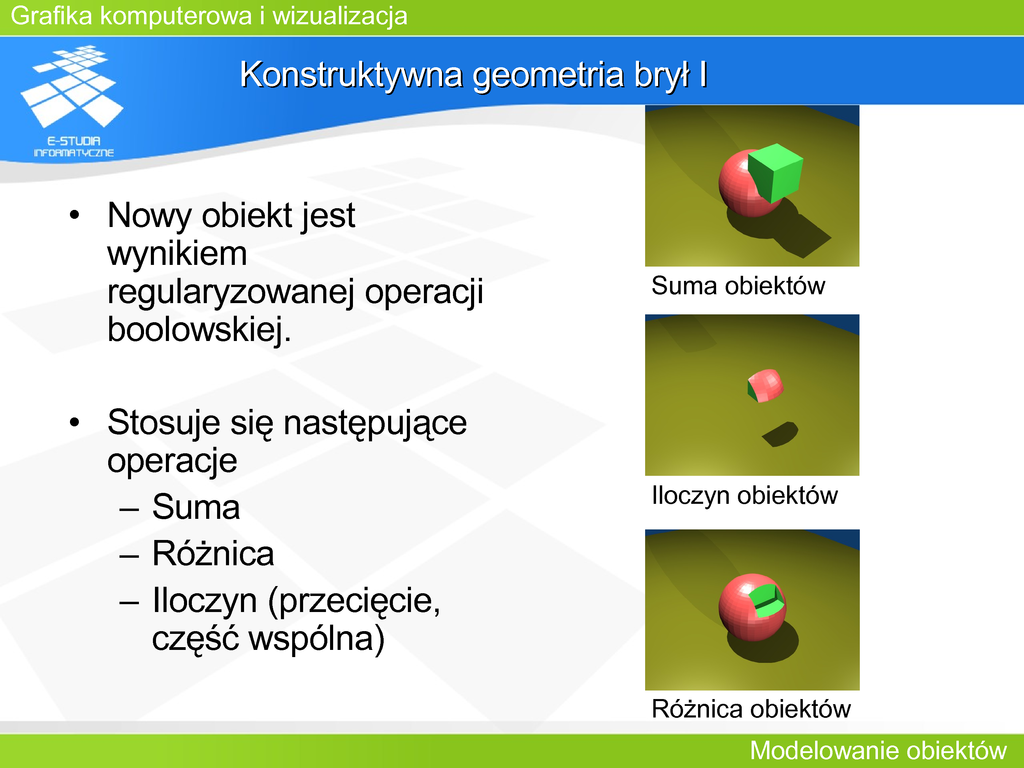 Grafika komputerowa i wizualizacja

E-STUDIA INFORMATYCZNE

Konstruktywna geometria brył I

• Nowy obiekt jest wynikiem regularyzowanej operacji boolowskiej.

• Stosuje się następujące operacje
– Suma
– Różnica
– Iloczyn (przecięcie, część wspólna)

Suma obiektów

Iloczyn obiektów

Różnica obiektów

Modelowanie obiektów